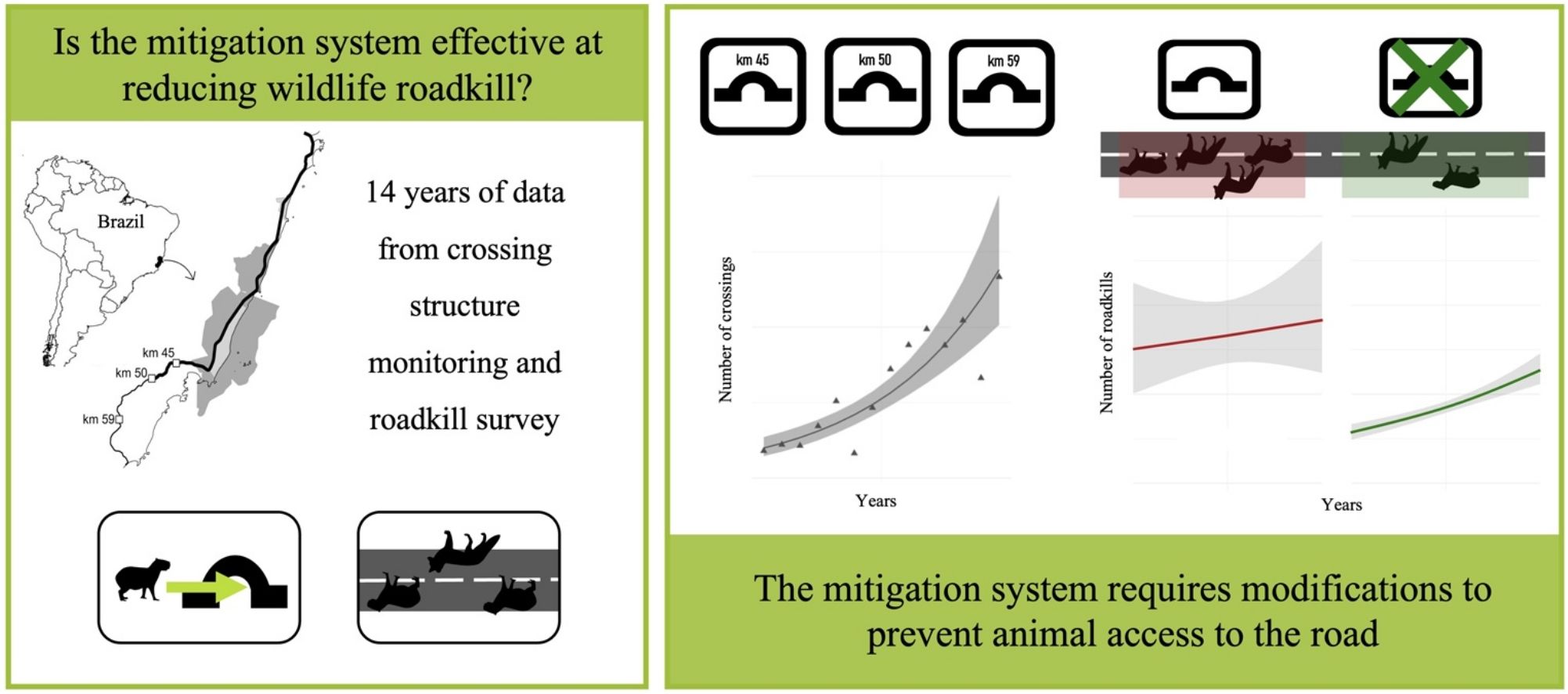 Is the mitigation system effective at reducing wildlife roadkill?

Brazil

km 45
km 50
km 59

14 years of data from crossing structure monitoring and roadkill survey

km 45
km 50
km 59

Number of crossings

Years

Number of roadkills

Years

The mitigation system requires modifications to prevent animal access to the road